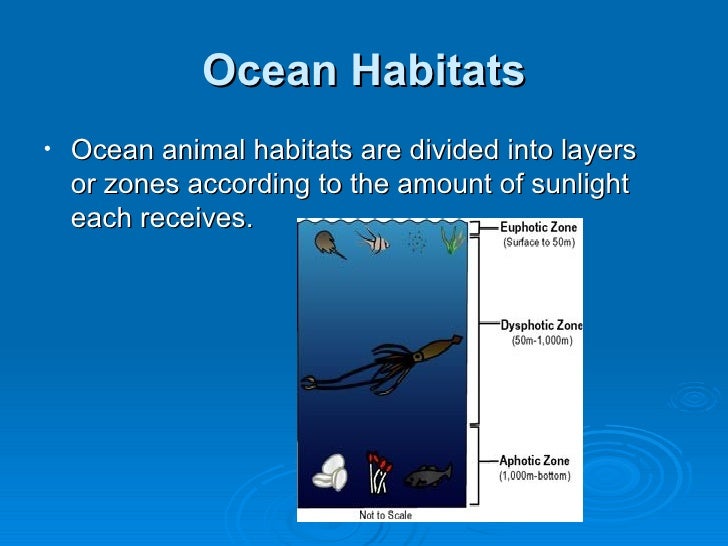 Ocean Habitats

• Ocean animal habitats are divided into layers or zones according to the amount of sunlight each receives.

Euphotic Zone
(Surface to 50m)

Dysphotic Zone
(50m-1,000m)

Aphotic Zone
(1,000m-bottom)

Not to Scale